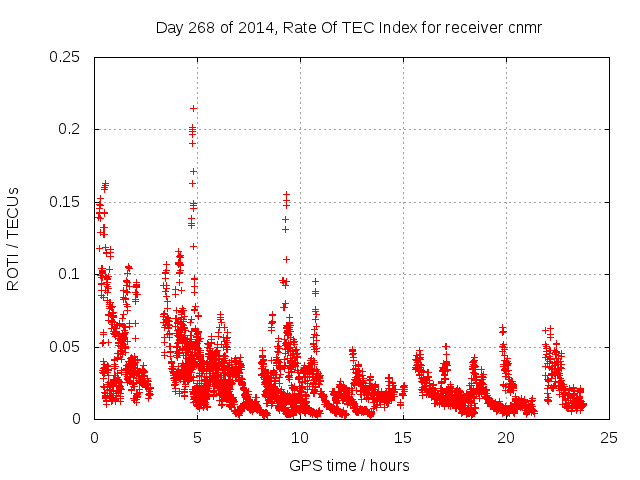 Day 268 of 2014, Rate Of TEC Index for receiver cnmr

ROTI / TECUs

0.25
0.2
0.15
0.1
0.05
0

0
5
10
15
20
25

GPS time / hours